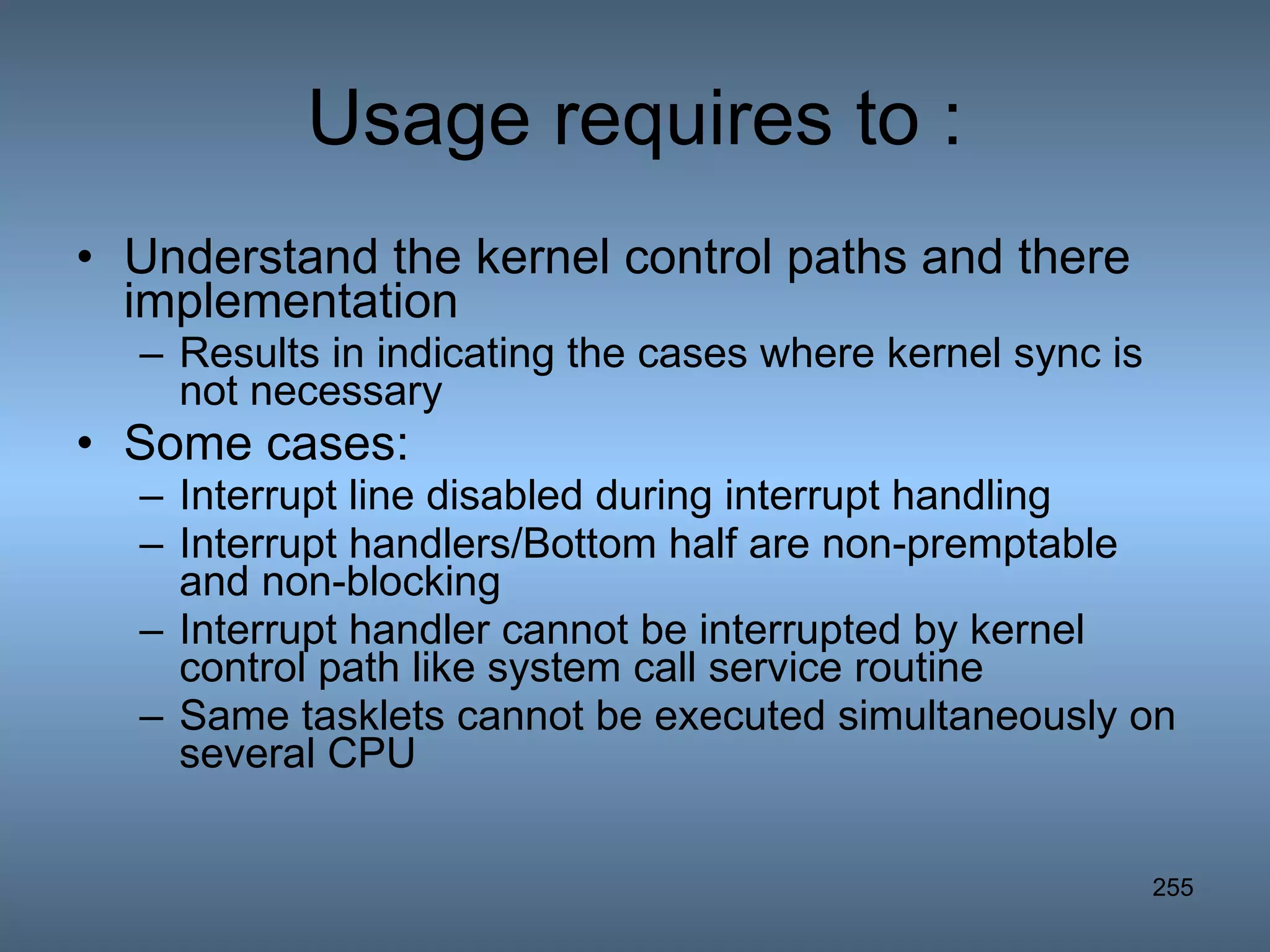 Usage requires to :

• Understand the kernel control paths and there implementation
– Results in indicating the cases where kernel sync is not necessary
• Some cases:
– Interrupt line disabled during interrupt handling
– Interrupt handlers/Bottom half are non-premptable and non-blocking
– Interrupt handler cannot be interrupted by kernel control path like system call service routine
– Same tasklets cannot be executed simultaneously on several CPU

255